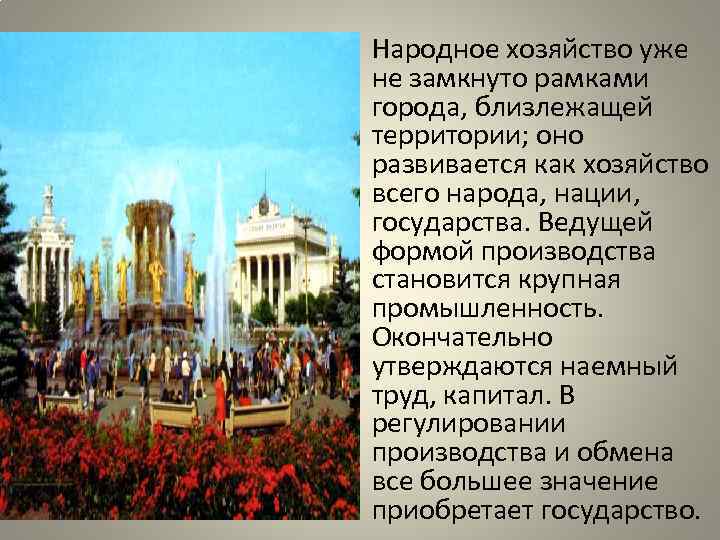 Народное хозяйство уже не замкнуто рамками города, близлежащей территории; оно развивается как хозяйство всего народа, нации, государства. Ведущей формой производства становится крупная промышленность. Окончательно утверждаются наемный труд, капитал. В регулировании производства и обмена все большее значение приобретает государство.